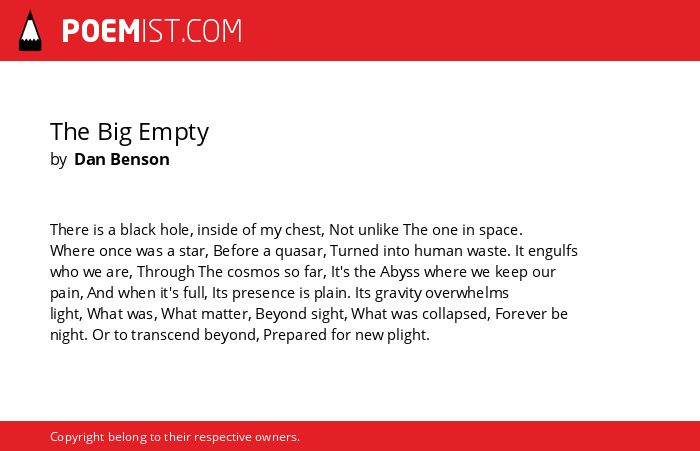 POEMIST.COM

The Big Empty
by Dan Benson

There is a black hole, inside of my chest, Not unlike The one in space. Where once was a star, Before a quasar, Turned into human waste. It engulfs who we are, Through The cosmos so far, It's the Abyss where we keep our pain, And when it's full, Its presence is plain. Its gravity overwhelms light, What was, What matter, Beyond sight, What was collapsed, Forever be night. Or to transcend beyond, Prepared for new plight.

Copyright belong to their respective owners.